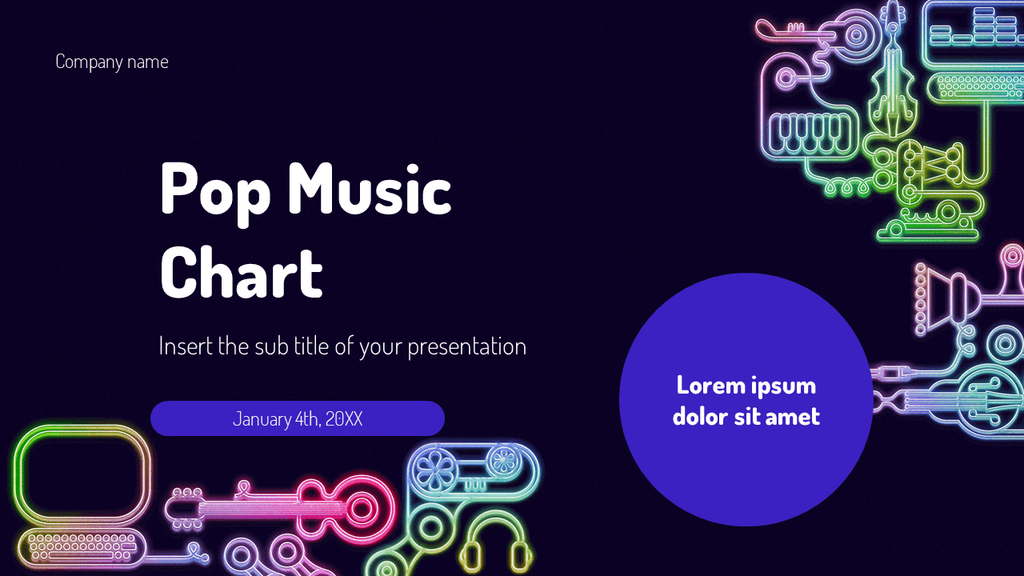 Company name

Pop Music Chart

Insert the sub title of your presentation

January 4th, 20XX

Lorem ipsum dolor sit amet